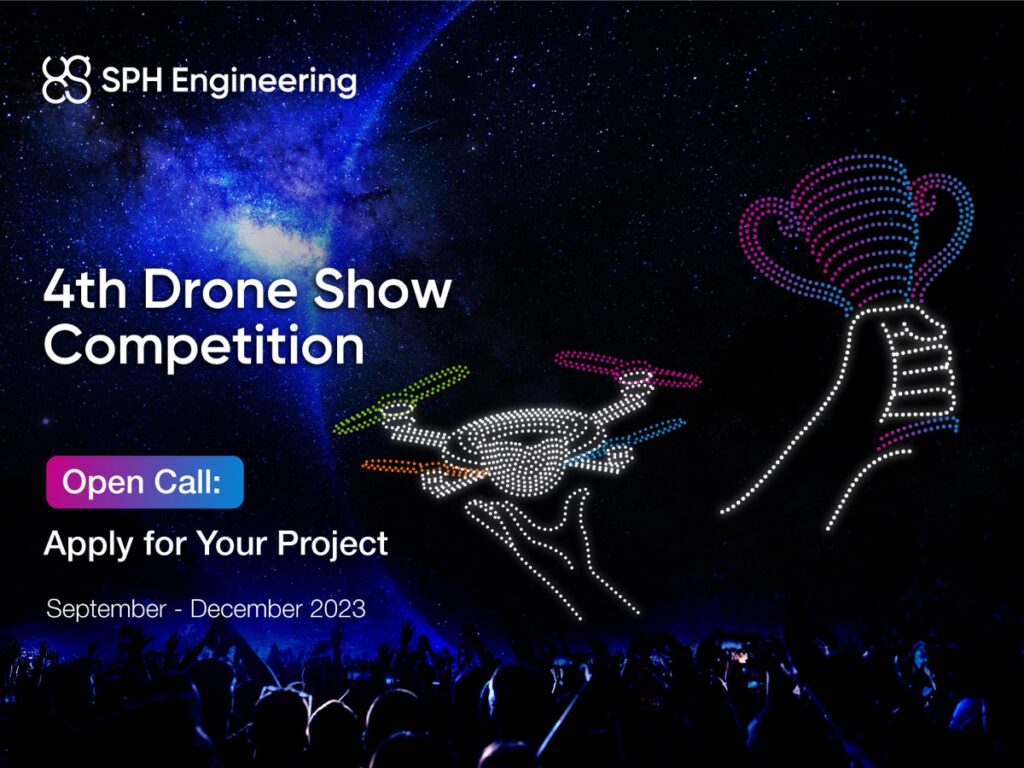 SPH Engineering

4th Drone Show Competition

Open Call:

Apply for Your Project

September - December 2023